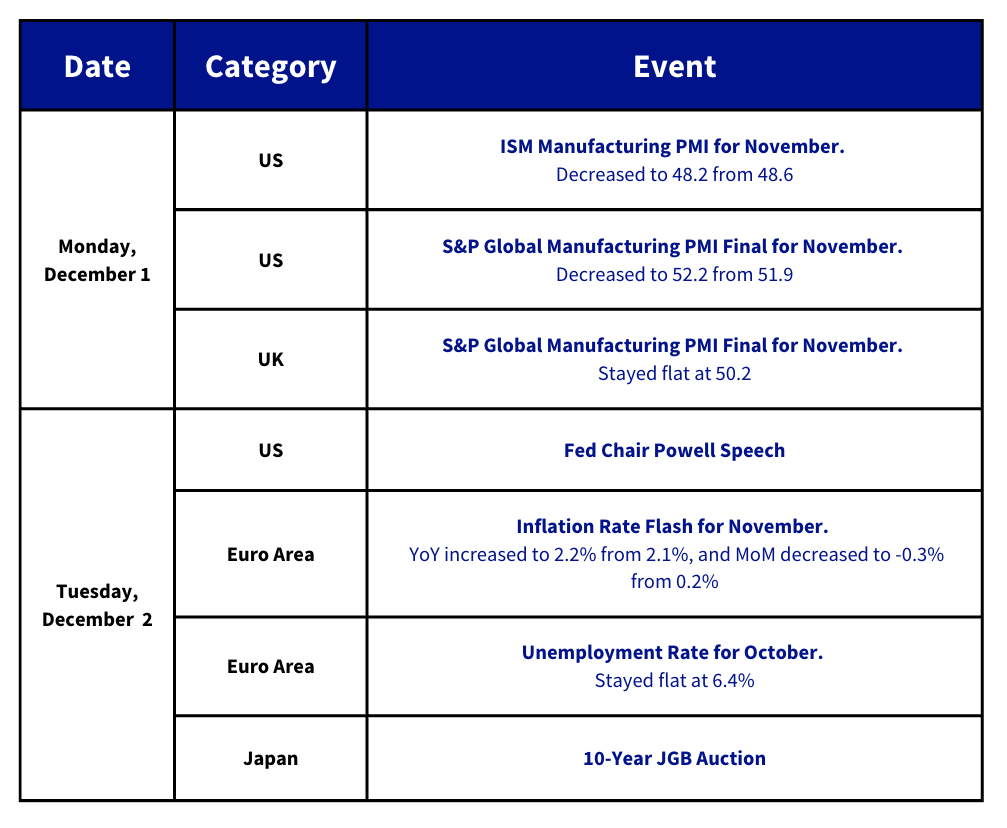 | Date | Category | Event |
|---|---|---|
| Monday, December 1 | US | ISM Manufacturing PMI for November. Decreased to 48.2 from 48.6 |
| | US | S&P Global Manufacturing PMI Final for November. Decreased to 52.2 from 51.9 |
| | UK | S&P Global Manufacturing PMI Final for November. Stayed flat at 50.2 |
| Tuesday, December 2 | US | Fed Chair Powell Speech |
| | Euro Area | Inflation Rate Flash for November. YoY increased to 2.2% from 2.1%, and MoM decreased to -0.3% from 0.2% |
| | Euro Area | Unemployment Rate for October. Stayed flat at 6.4% |
| | Japan | 10-Year JGB Auction |